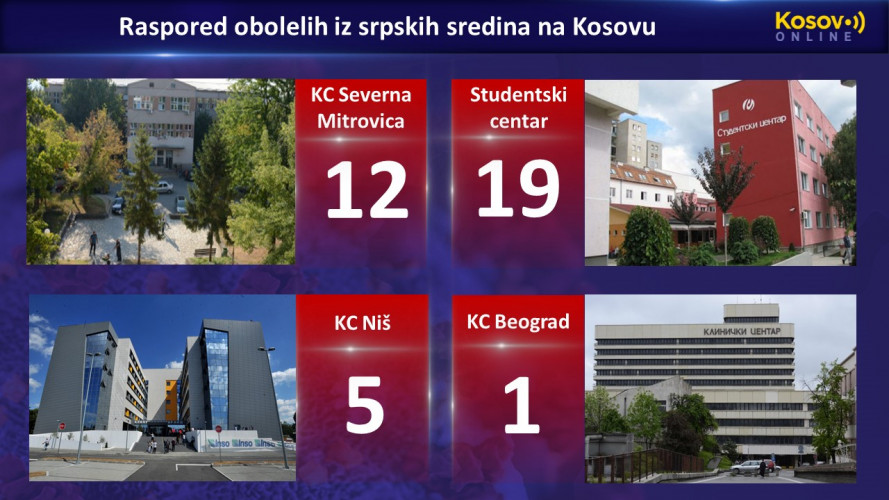 Raspored obolelih iz srpskih sredina na Kosovu

Kosovo ONLINE

KC Severna Mitrovica
12

Studentski centar
19

Студентски центар

KC Niš
5

KC Beograd
1

КЛИНИЧКИ ЦЕНТАР